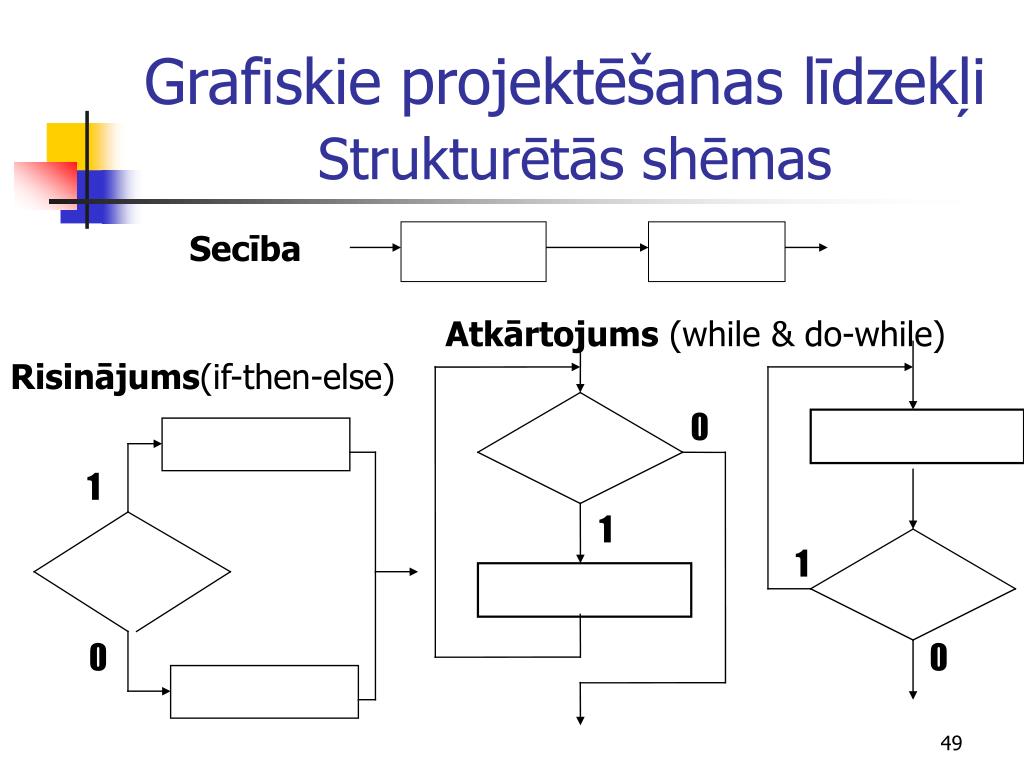 Grafiskie projektēšanas līdzekļi
Strukturētās shēmas

Secība

Atkārtojums (while & do-while)

Risinājums(if-then-else)

1

0

0

1

1

0

49